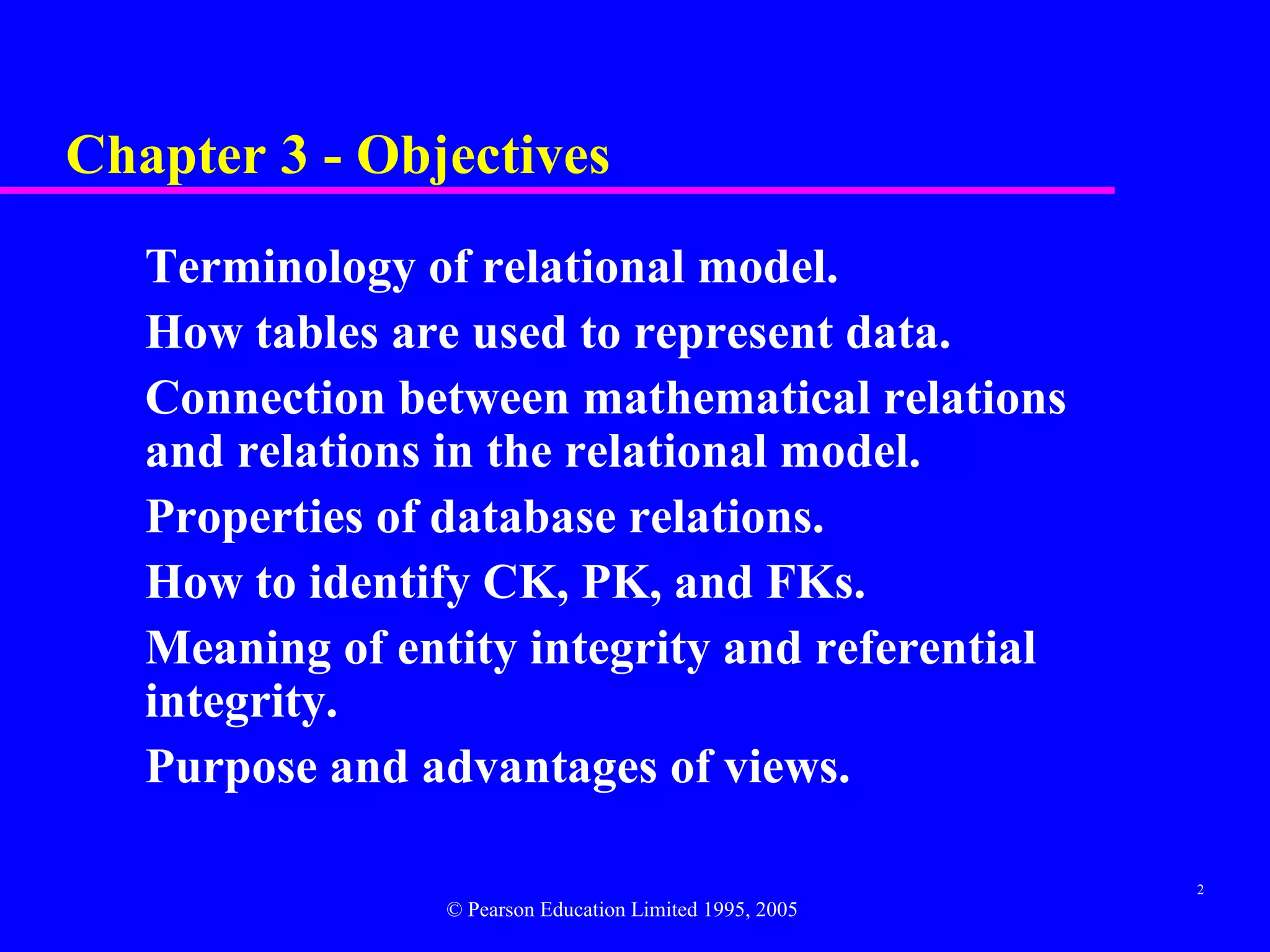 Chapter 3 - Objectives

Terminology of relational model.

How tables are used to represent data.

Connection between mathematical relations and relations in the relational model.

Properties of database relations.

How to identify CK, PK, and FKs.

Meaning of entity integrity and referential integrity.

Purpose and advantages of views.

2

© Pearson Education Limited 1995, 2005